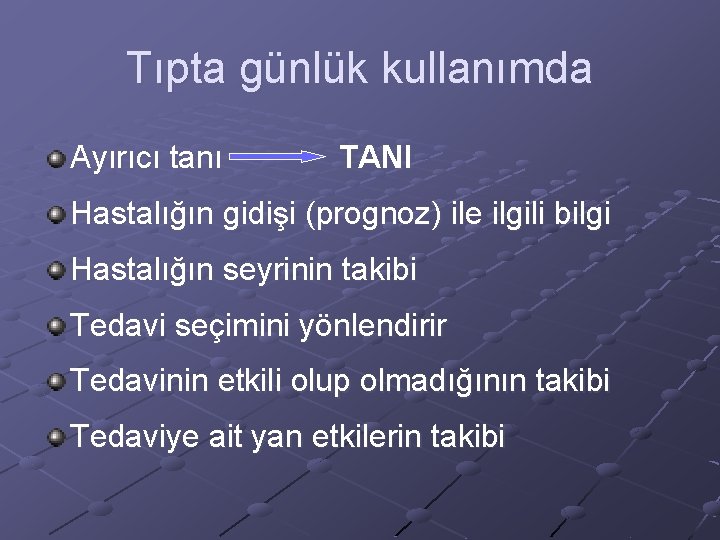 Tıpta günlük kullanımda

Ayırıcı tanı → TANI

Hastalığın gidişi (prognoz) ile ilgili bilgi

Hastalığın seyrinin takibi

Tedavi seçimini yönlendirir

Tedavinin etkili olup olmadığının takibi

Tedaviye ait yan etkilerin takibi